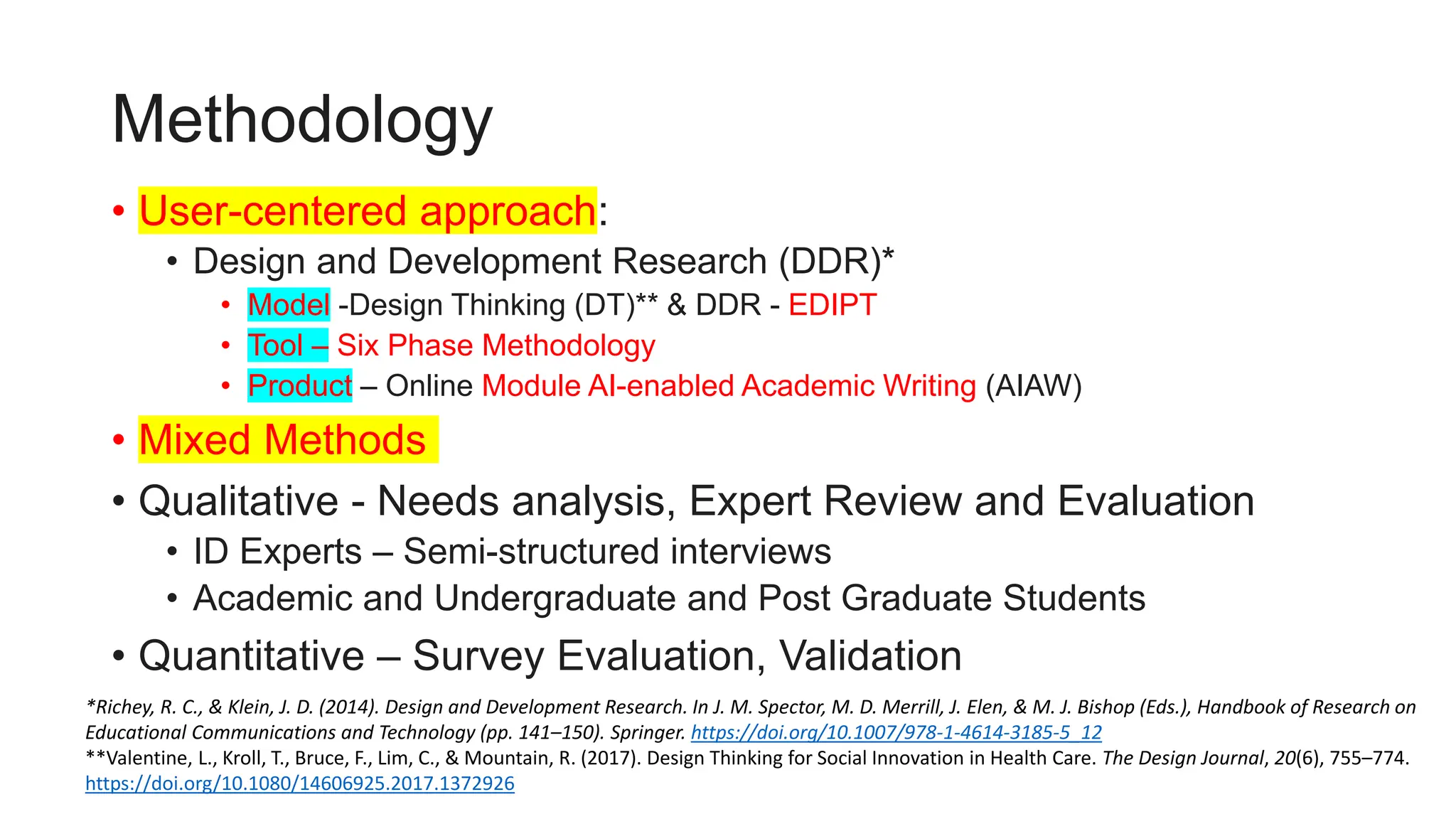 Methodology

• User-centered approach:
  • Design and Development Research (DDR)*
    • Model -Design Thinking (DT)** & DDR - EDIPT
    • Tool – Six Phase Methodology
    • Product – Online Module AI-enabled Academic Writing (AIAW)
• Mixed Methods
• Qualitative - Needs analysis, Expert Review and Evaluation
  • ID Experts – Semi-structured interviews
  • Academic and Undergraduate and Post Graduate Students
• Quantitative – Survey Evaluation, Validation

*Richey, R. C., & Klein, J. D. (2014). Design and Development Research. In J. M. Spector, M. D. Merrill, J. Elen, & M. J. Bishop (Eds.), Handbook of Research on Educational Communications and Technology (pp. 141–150). Springer. https://doi.org/10.1007/978-1-4614-3185-5_12
**Valentine, L., Kroll, T., Bruce, F., Lim, C., & Mountain, R. (2017). Design Thinking for Social Innovation in Health Care. The Design Journal, 20(6), 755–774. https://doi.org/10.1080/14606925.2017.1372926